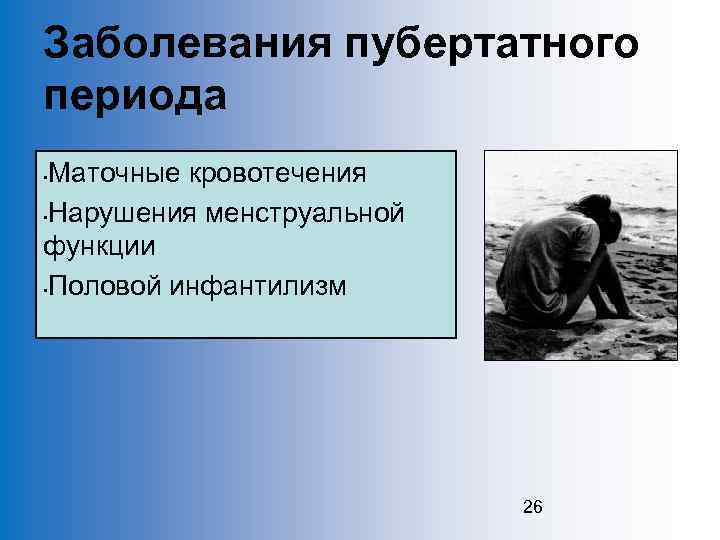 Заболевания пубертатного периода

•Маточные кровотечения
•Нарушения менструальной функции
•Половой инфантилизм

26